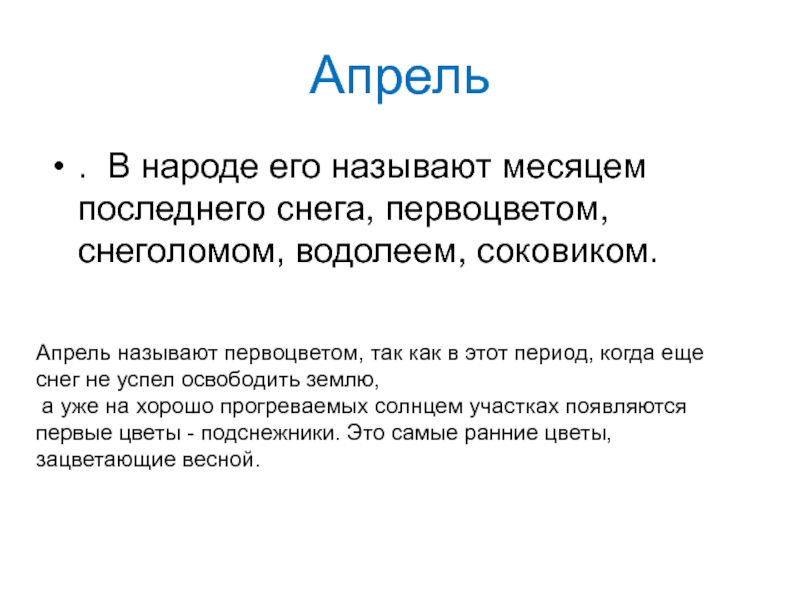 Апрель

• . В народе его называют месяцем последнего снега, первоцветом, снеголомом, водолеем, соковиком.

Апрель называют первоцветом, так как в этот период, когда еще снег не успел освободить землю,
 а уже на хорошо прогреваемых солнцем участках появляются первые цветы - подснежники. Это самые ранние цветы, зацветающие весной.